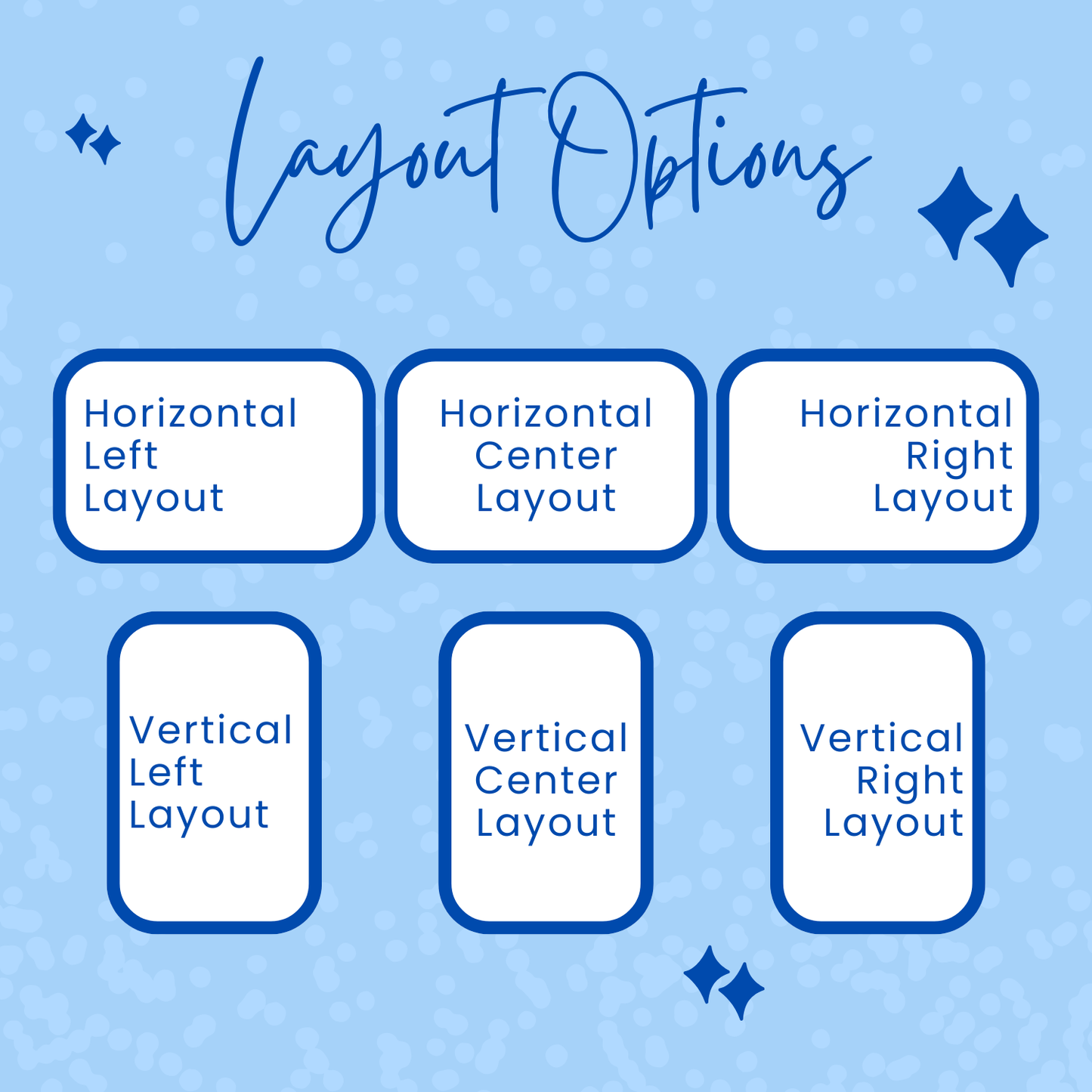 Layout Options

Horizontal Left Layout

Horizontal Center Layout

Horizontal Right Layout

Vertical Left Layout

Vertical Center Layout

Vertical Right Layout